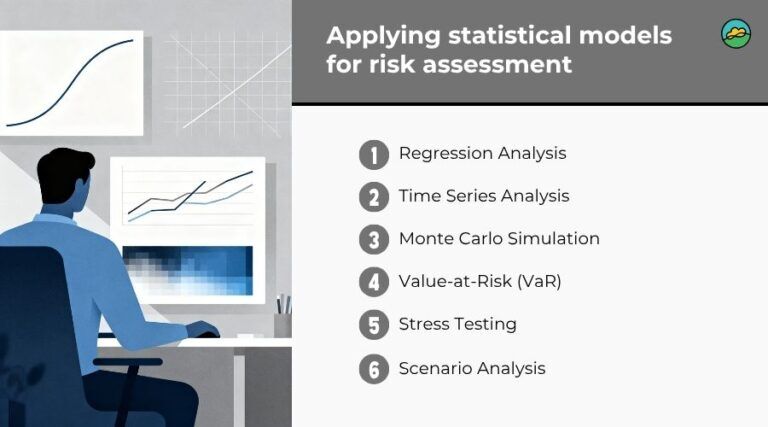 Applying statistical models for risk assessment

1 Regression Analysis
2 Time Series Analysis
3 Monte Carlo Simulation
4 Value-at-Risk (VaR)
5 Stress Testing
6 Scenario Analysis